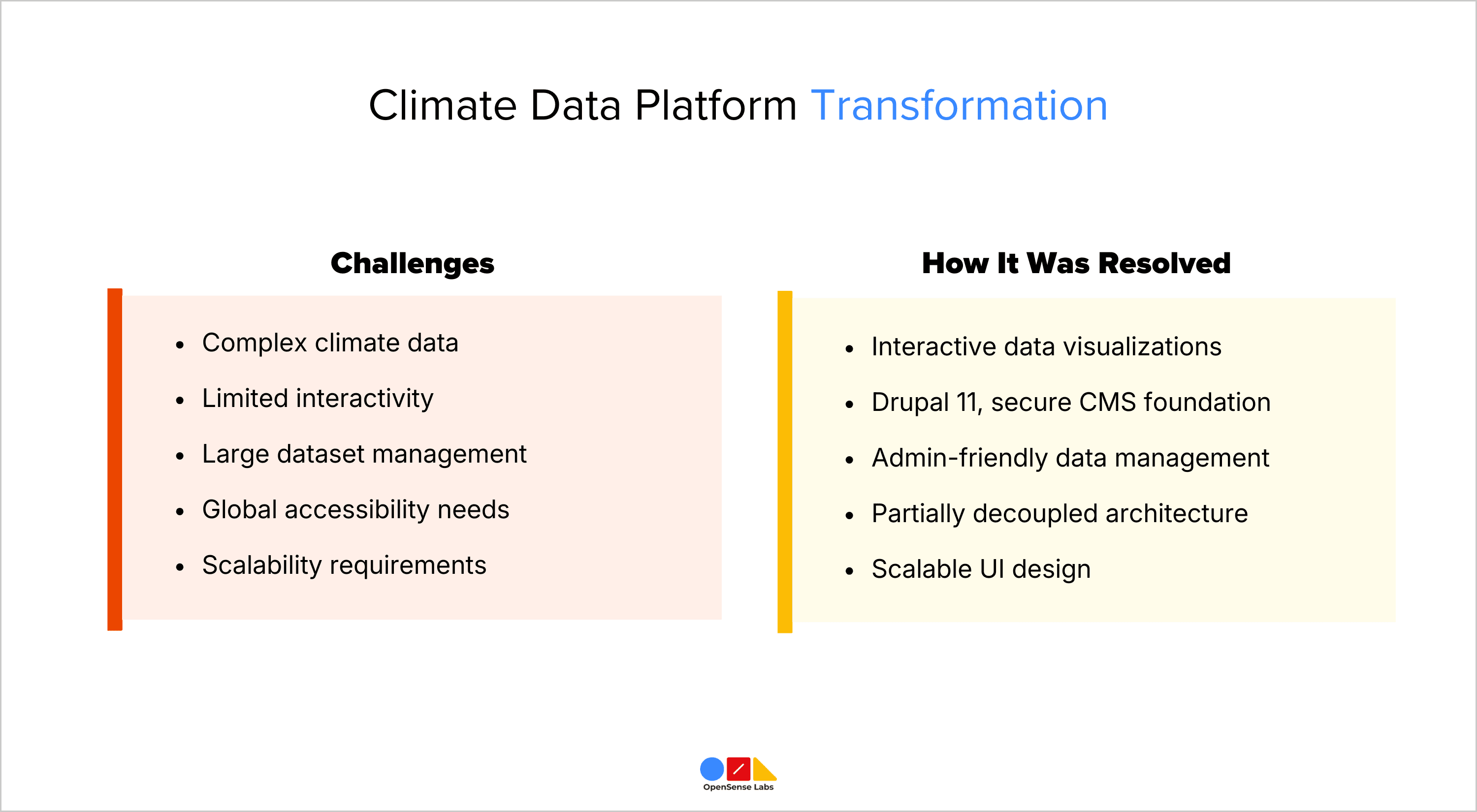 Climate Data Platform Transformation

Challenges

- Complex climate data
- Limited interactivity
- Large dataset management
- Global accessibility needs
- Scalability requirements

How It Was Resolved

- Interactive data visualizations
- Drupal 11, secure CMS foundation
- Admin-friendly data management
- Partially decoupled architecture
- Scalable UI design

OpenSense Labs